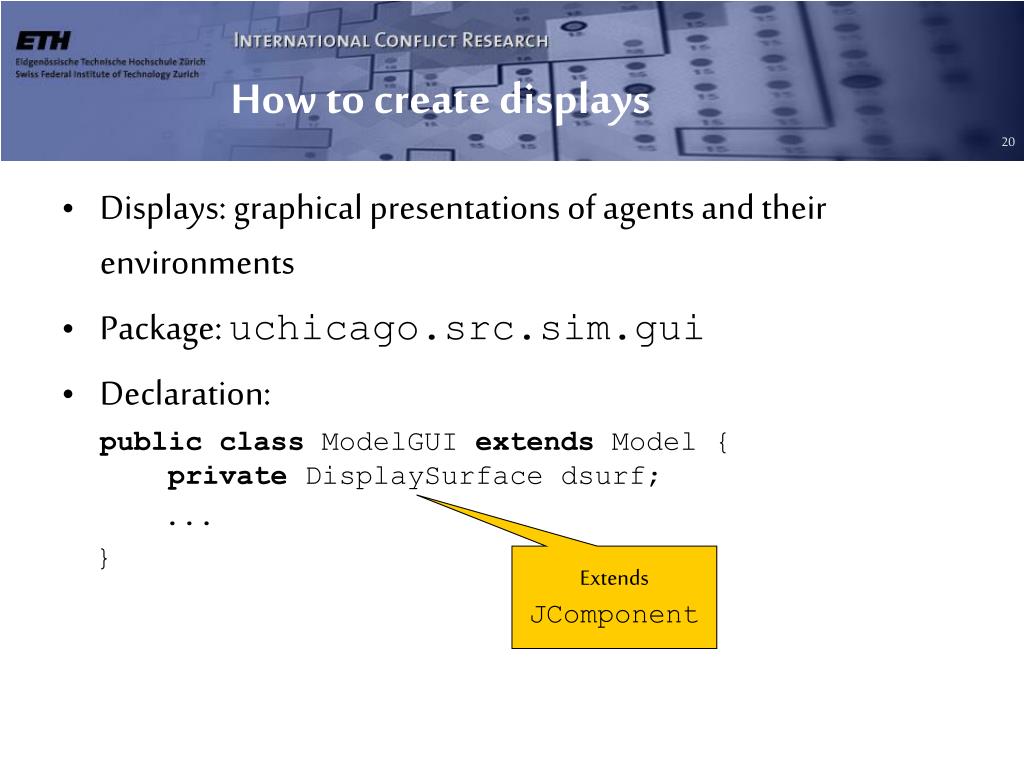 ETH
Eidgenössische Technische Hochschule Zürich
Swiss Federal Institute of Technology Zurich

INTERNATIONAL CONFLICT RESEARCH

How to create displays

20

• Displays: graphical presentations of agents and their environments

• Package: uchicago.src.sim.gui

• Declaration:

public class ModelGUI extends Model {
    private DisplaySurface dsurf;
    ...
}

Extends
JComponent